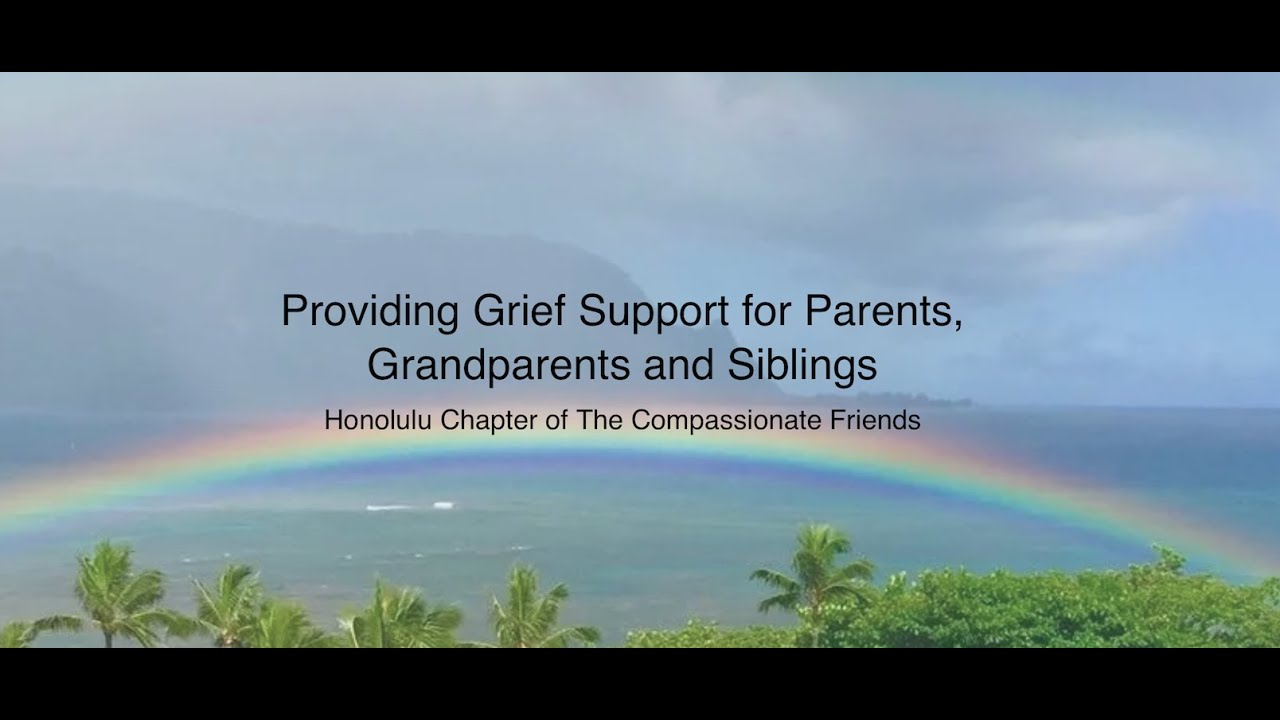 Providing Grief Support for Parents, Grandparents and Siblings

Honolulu Chapter of The Compassionate Friends